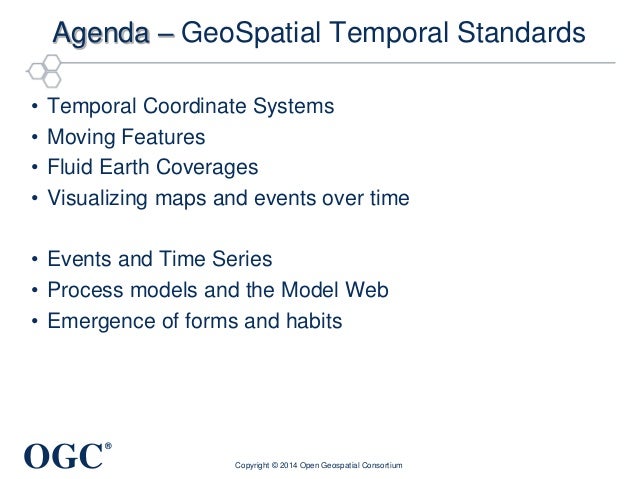 Agenda – GeoSpatial Temporal Standards

• Temporal Coordinate Systems
• Moving Features
• Fluid Earth Coverages
• Visualizing maps and events over time

• Events and Time Series
• Process models and the Model Web
• Emergence of forms and habits

OGC®

Copyright © 2014 Open Geospatial Consortium